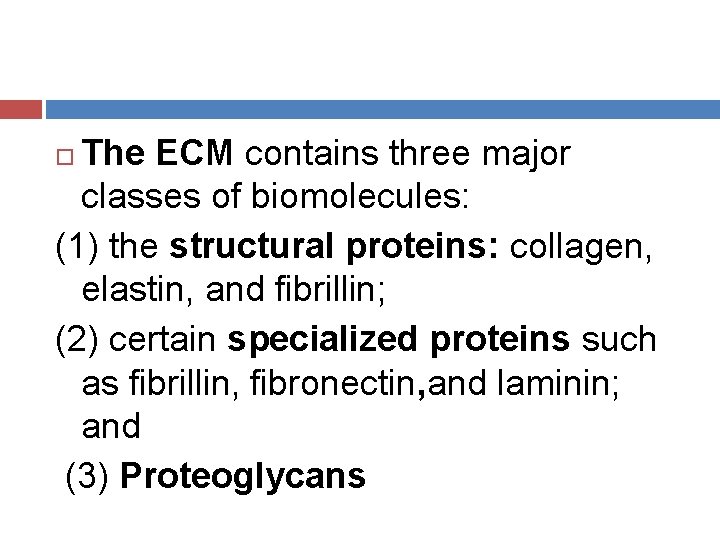 The ECM contains three major classes of biomolecules:

(1) the structural proteins: collagen, elastin, and fibrillin;

(2) certain specialized proteins such as fibrillin, fibronectin,and laminin; and

(3) Proteoglycans